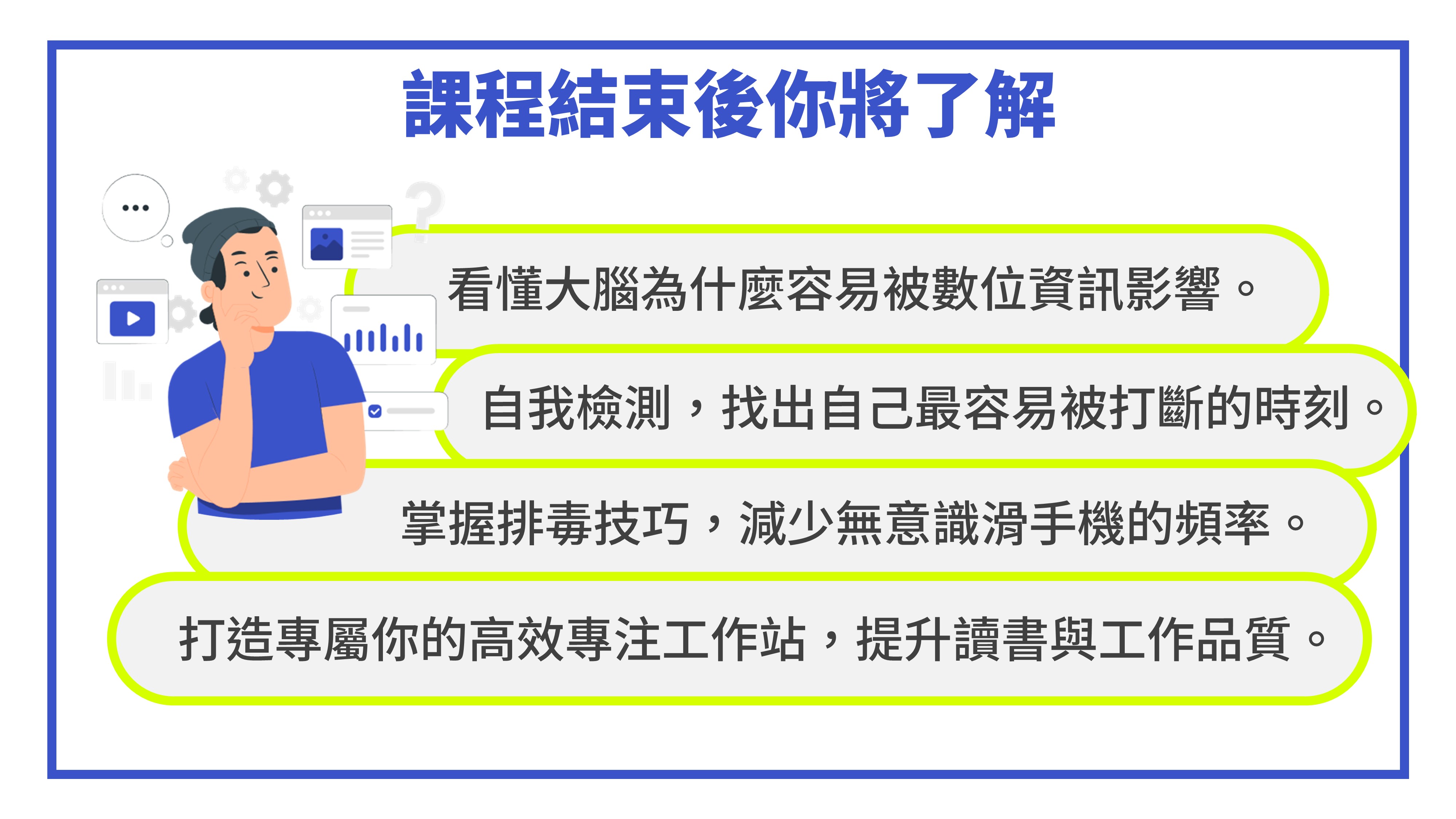 課程結束後你將了解

看懂大腦為什麼容易被數位資訊影響。

自我檢測，找出自己最容易被打斷的時刻。

掌握排毒技巧，減少無意識滑手機的頻率。

打造專屬你的高效專注工作站，提升讀書與工作品質。